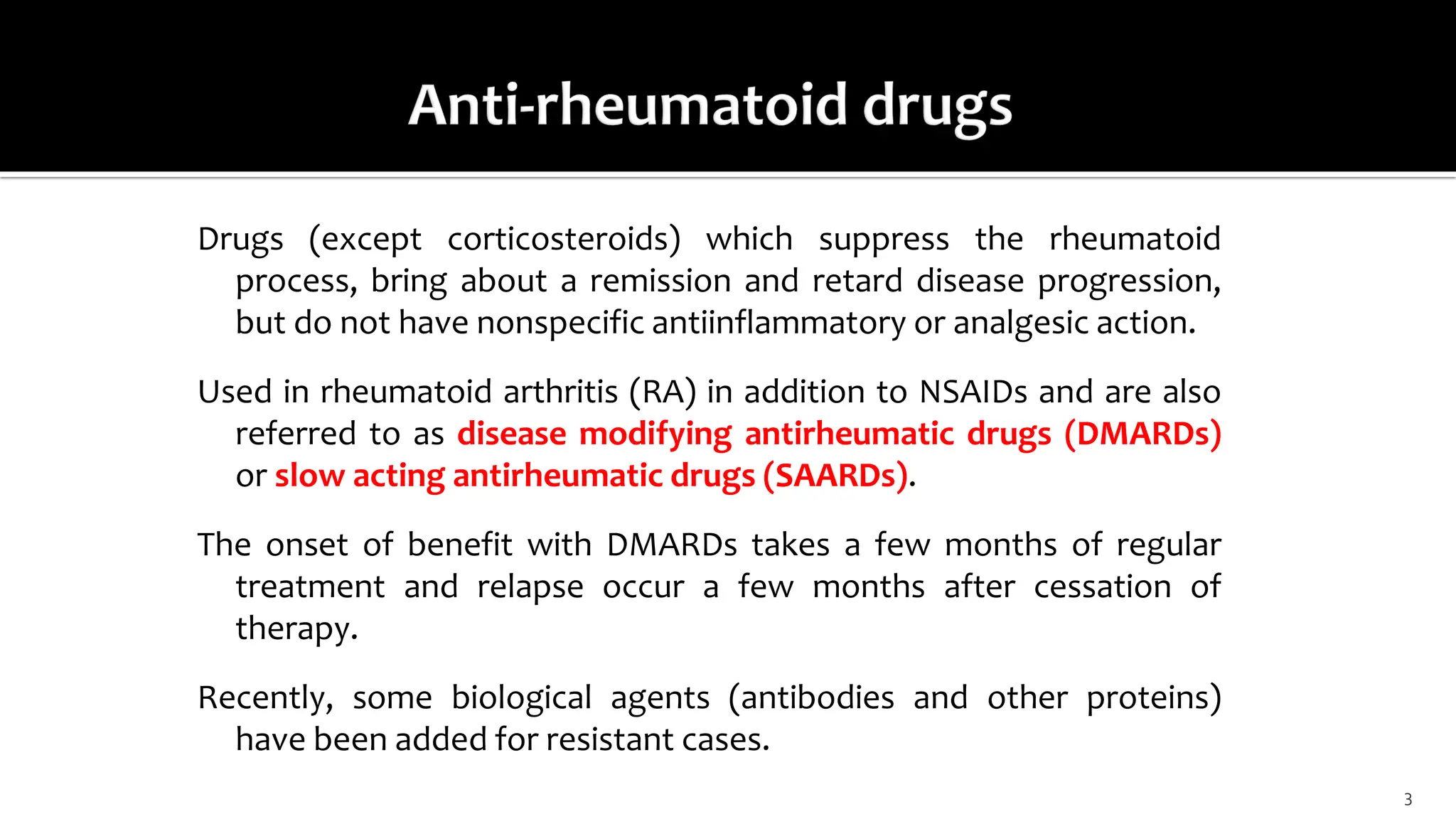 Anti-rheumatoid drugs

Drugs (except corticosteroids) which suppress the rheumatoid process, bring about a remission and retard disease progression, but do not have nonspecific antiinflammatory or analgesic action.

Used in rheumatoid arthritis (RA) in addition to NSAIDs and are also referred to as disease modifying antirheumatic drugs (DMARDs) or slow acting antirheumatic drugs (SAARDs).

The onset of benefit with DMARDs takes a few months of regular treatment and relapse occur a few months after cessation of therapy.

Recently, some biological agents (antibodies and other proteins) have been added for resistant cases.

3